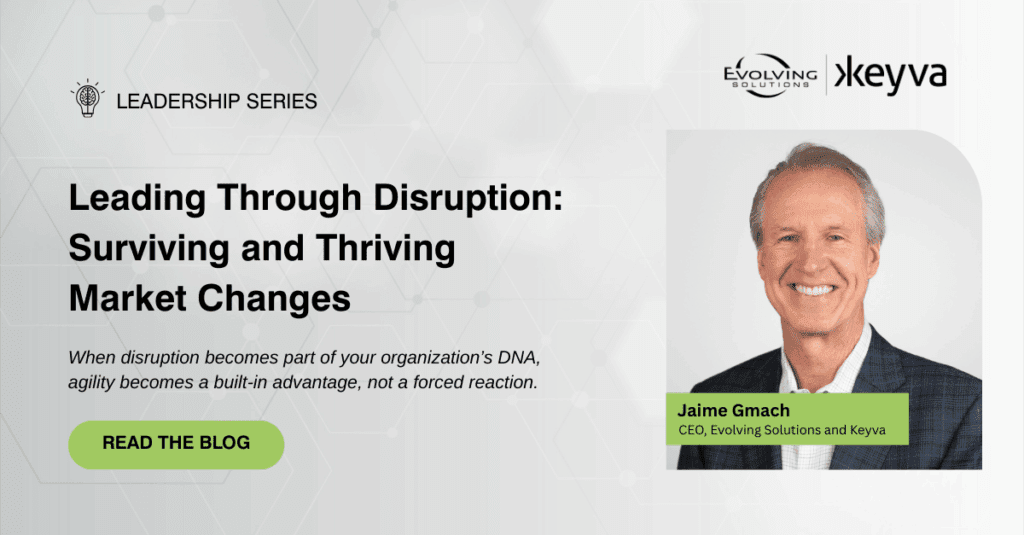 LEADERSHIP SERIES

EVOLVING SOLUTIONS | keyva

Leading Through Disruption: Surviving and Thriving Market Changes

When disruption becomes part of your organization's DNA, agility becomes a built-in advantage, not a forced reaction.

READ THE BLOG

Jaime Gmach
CEO, Evolving Solutions and Keyva